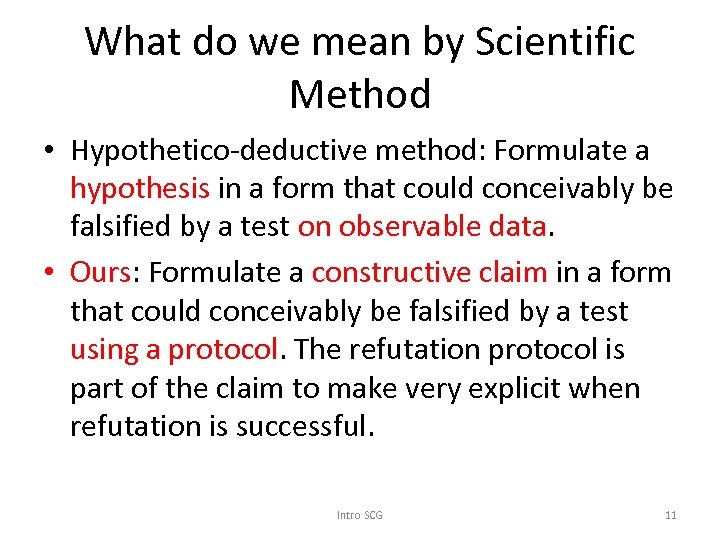 What do we mean by Scientific Method

• Hypothetico-deductive method: Formulate a hypothesis in a form that could conceivably be falsified by a test on observable data.

• Ours: Formulate a constructive claim in a form that could conceivably be falsified by a test using a protocol. The refutation protocol is part of the claim to make very explicit when refutation is successful.

Intro SCG

11